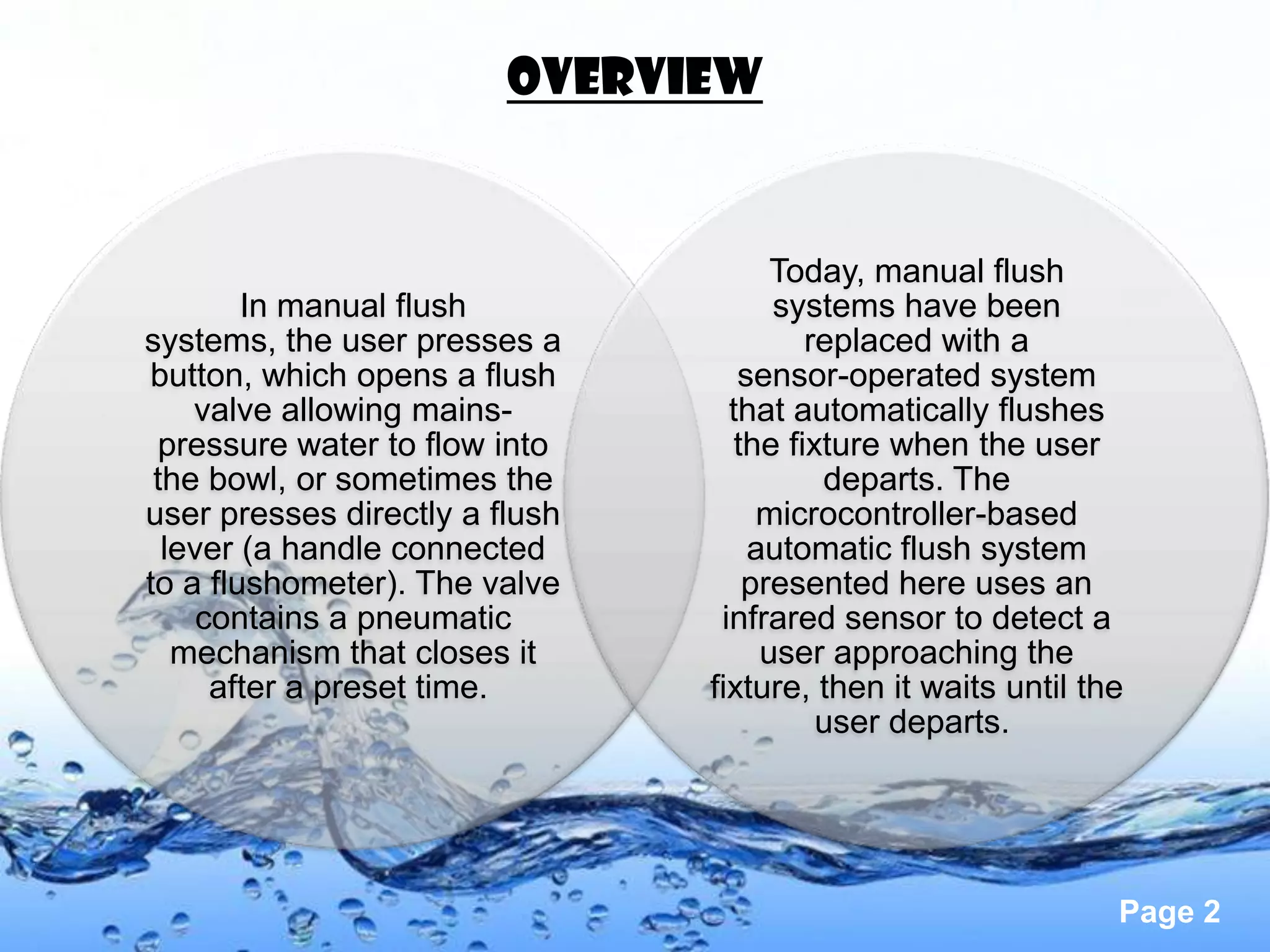 OVERVIEW

In manual flush systems, the user presses a button, which opens a flush valve allowing mains-pressure water to flow into the bowl, or sometimes the user presses directly a flush lever (a handle connected to a flushometer). The valve contains a pneumatic mechanism that closes it after a preset time.

Today, manual flush systems have been replaced with a sensor-operated system that automatically flushes the fixture when the user departs. The microcontroller-based automatic flush system presented here uses an infrared sensor to detect a user approaching the fixture, then it waits until the user departs.

Page 2